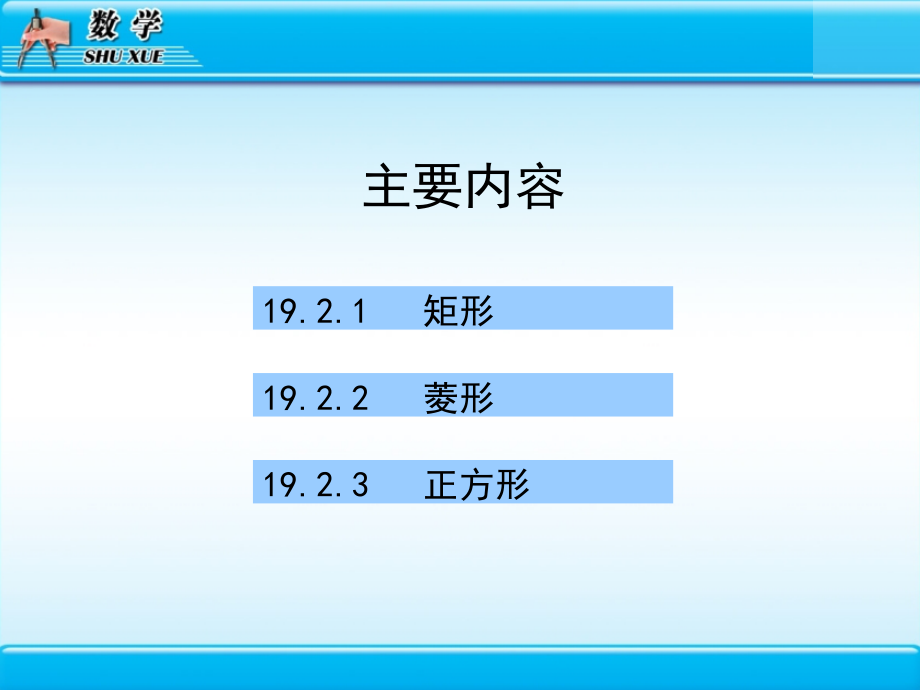 数学
SHU XUE

主要内容

19.2.1 矩形

19.2.2 菱形

19.2.3 正方形